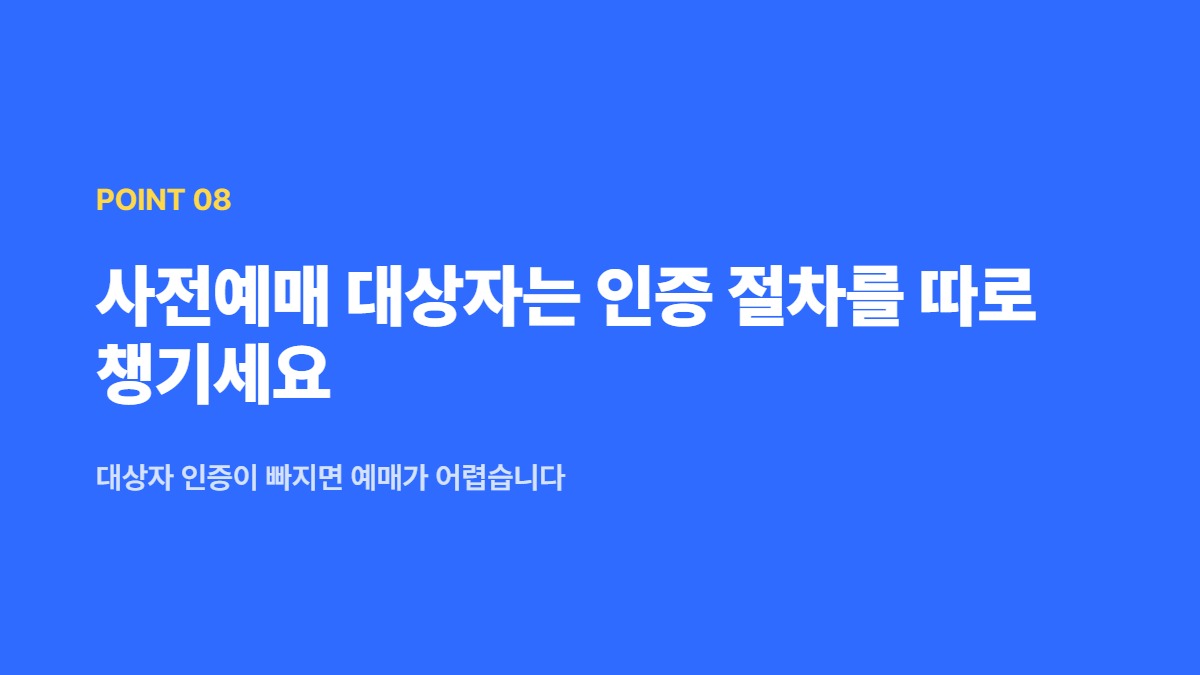 POINT 08

사전예매 대상자는 인증 절차를 따로 챙기세요

대상자 인증이 빠지면 예매가 어렵습니다